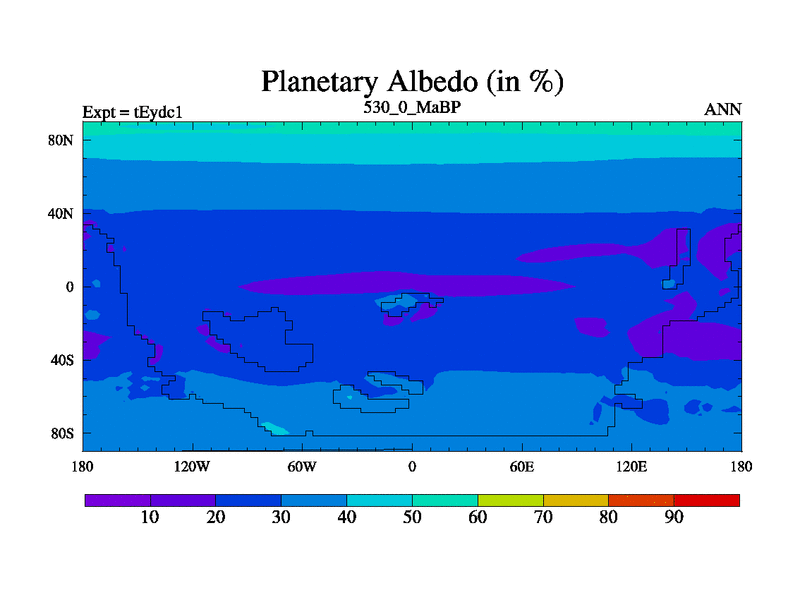 Planetary Albedo (in %)

Expt = tEydc1

530_0_MaBP

ANN

80N
40N
0
40S
80S

180
120W
60W
0
60E
120E
180

10
20
30
40
50
60
70
80
90